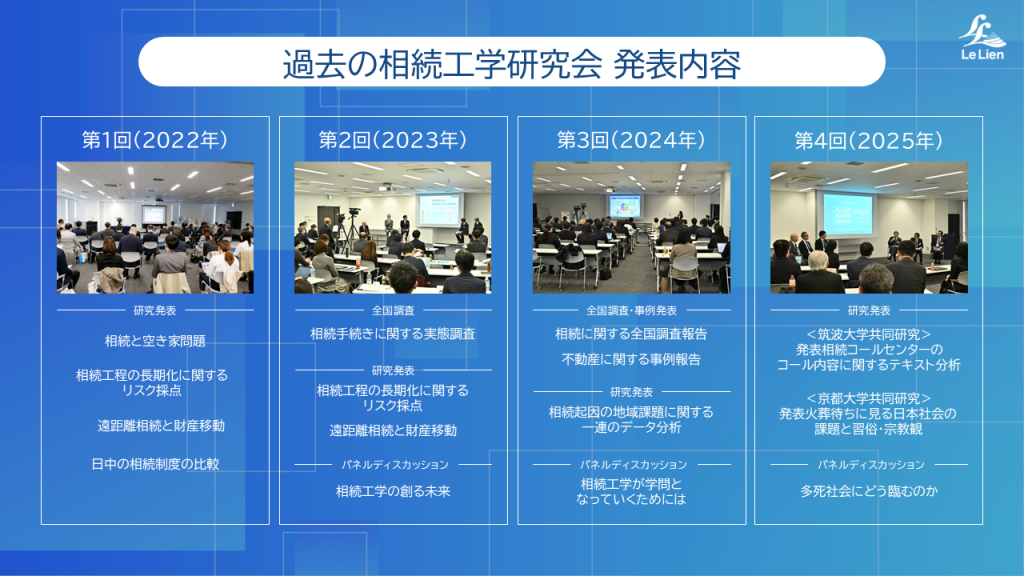 過去の相続工学研究会 発表内容

Le Lien

第1回（2022年）

研究発表

相続と空き家問題

相続工程の長期化に関するリスク採点

遠距離相続と財産移動

日中の相続制度の比較

第2回（2023年）

全国調査

相続手続きに関する実態調査

研究発表

相続工程の長期化に関するリスク採点

遠距離相続と財産移動

パネルディスカッション

相続工学の創る未来

第3回（2024年）

全国調査・事例発表

相続に関する全国調査報告

不動産に関する事例報告

研究発表

相続起因の地域課題に関する一連のデータ分析

パネルディスカッション

相続工学が学問となっていくためには

第4回（2025年）

研究発表

＜筑波大学共同研究＞
発表相続コールセンターのコール内容に関するテキスト分析

＜京都大学共同研究＞
発表火葬待ちに見る日本社会の課題と習俗・宗教観

パネルディスカッション

多死社会にどう臨むのか